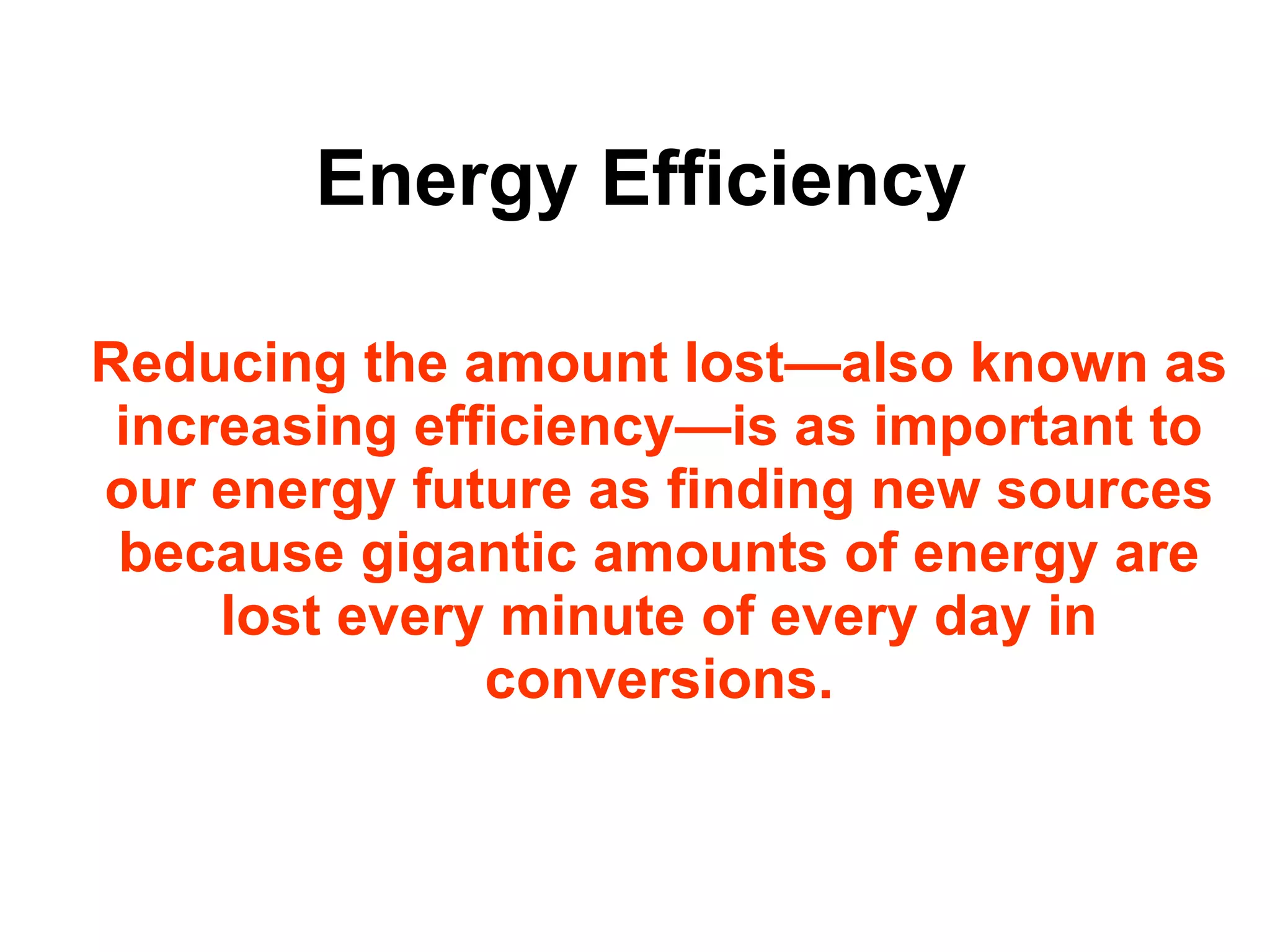 Energy Efficiency

Reducing the amount lost—also known as increasing efficiency—is as important to our energy future as finding new sources because gigantic amounts of energy are lost every minute of every day in conversions.